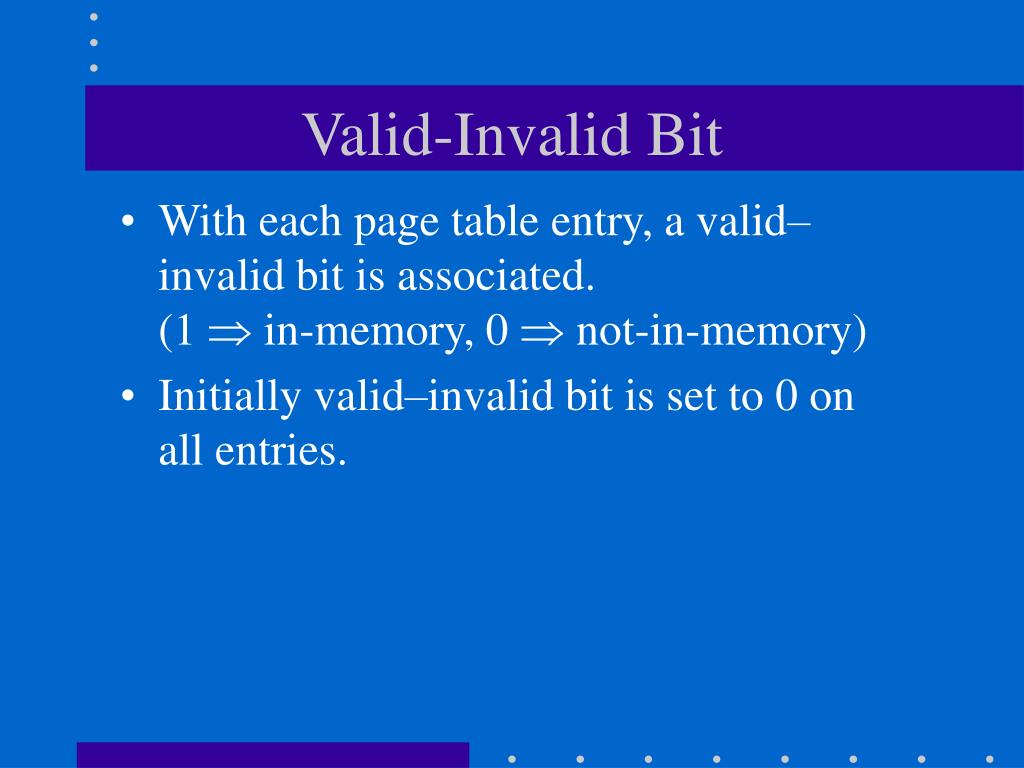 Valid-Invalid Bit

• With each page table entry, a valid–invalid bit is associated.
(1 $\Rightarrow$ in-memory, 0 $\Rightarrow$ not-in-memory)

• Initially valid–invalid bit is set to 0 on all entries.